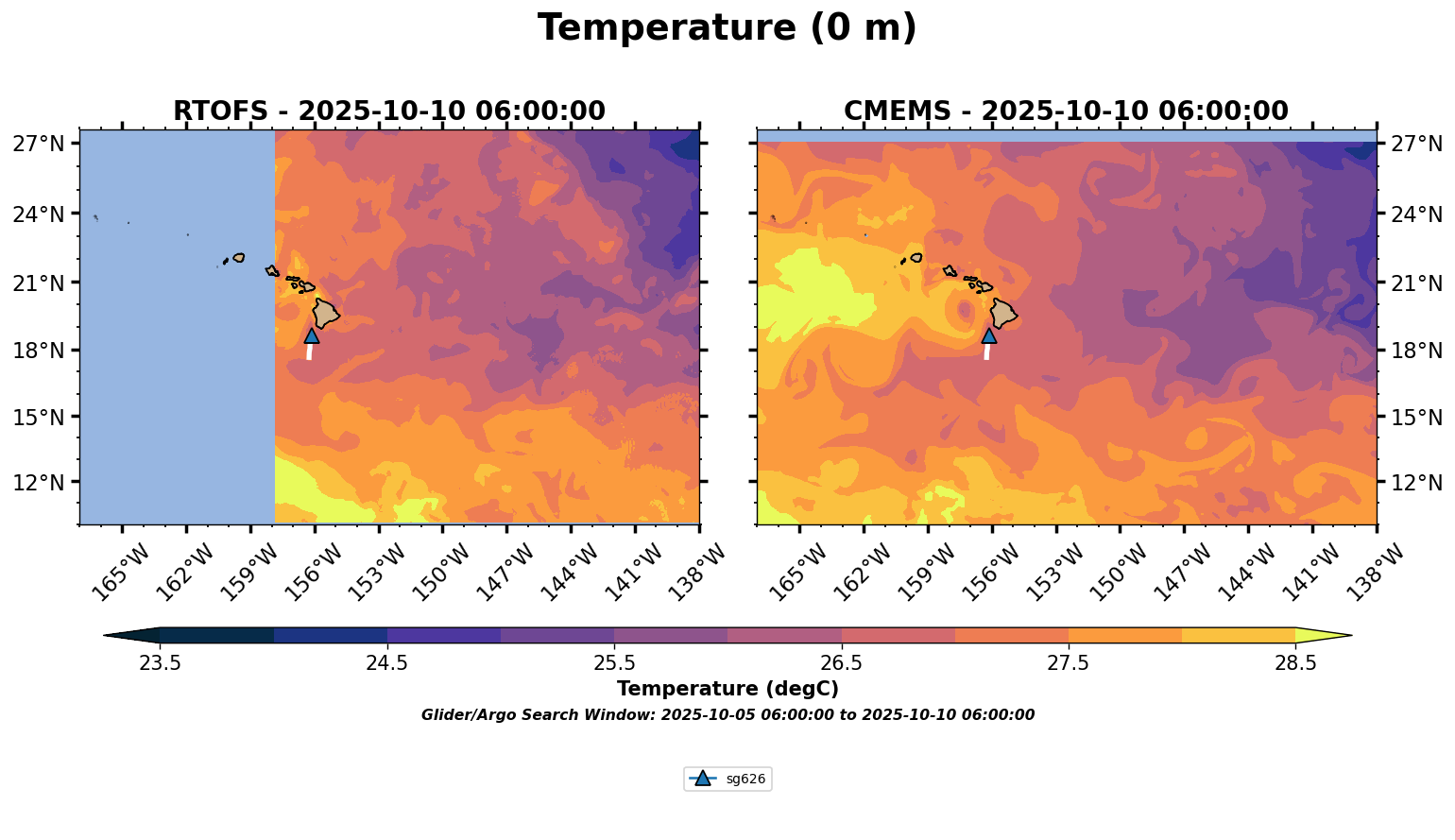 Temperature (0 m)

RTOFS - 2025-10-10 06:00:00

27°N
24°N
21°N
18°N
15°N
12°N

165°W 162°W 159°W 156°W 153°W 150°W 147°W 144°W 141°W 138°W

CMEMS - 2025-10-10 06:00:00

27°N
24°N
21°N
18°N
15°N
12°N

165°W 162°W 159°W 156°W 153°W 150°W 147°W 144°W 141°W 138°W

23.5 24.5 25.5 26.5 27.5 28.5

Temperature (degC)

Glider/Argo Search Window: 2025-10-05 06:00:00 to 2025-10-10 06:00:00

sg626